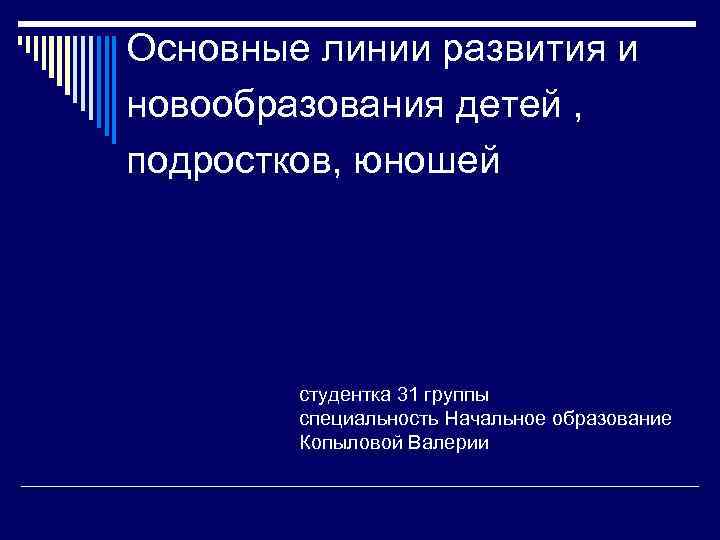 Основные линии развития и новообразования детей , подростков, юношей

студентка 31 группы
специальность Начальное образование
Копыловой Валерии